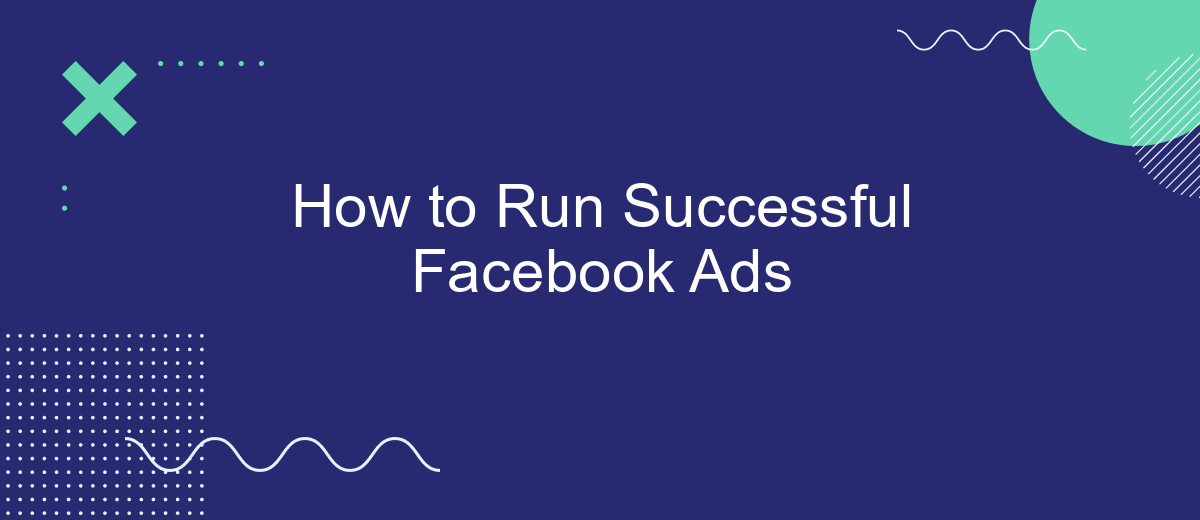 How to Run Successful Facebook Ads